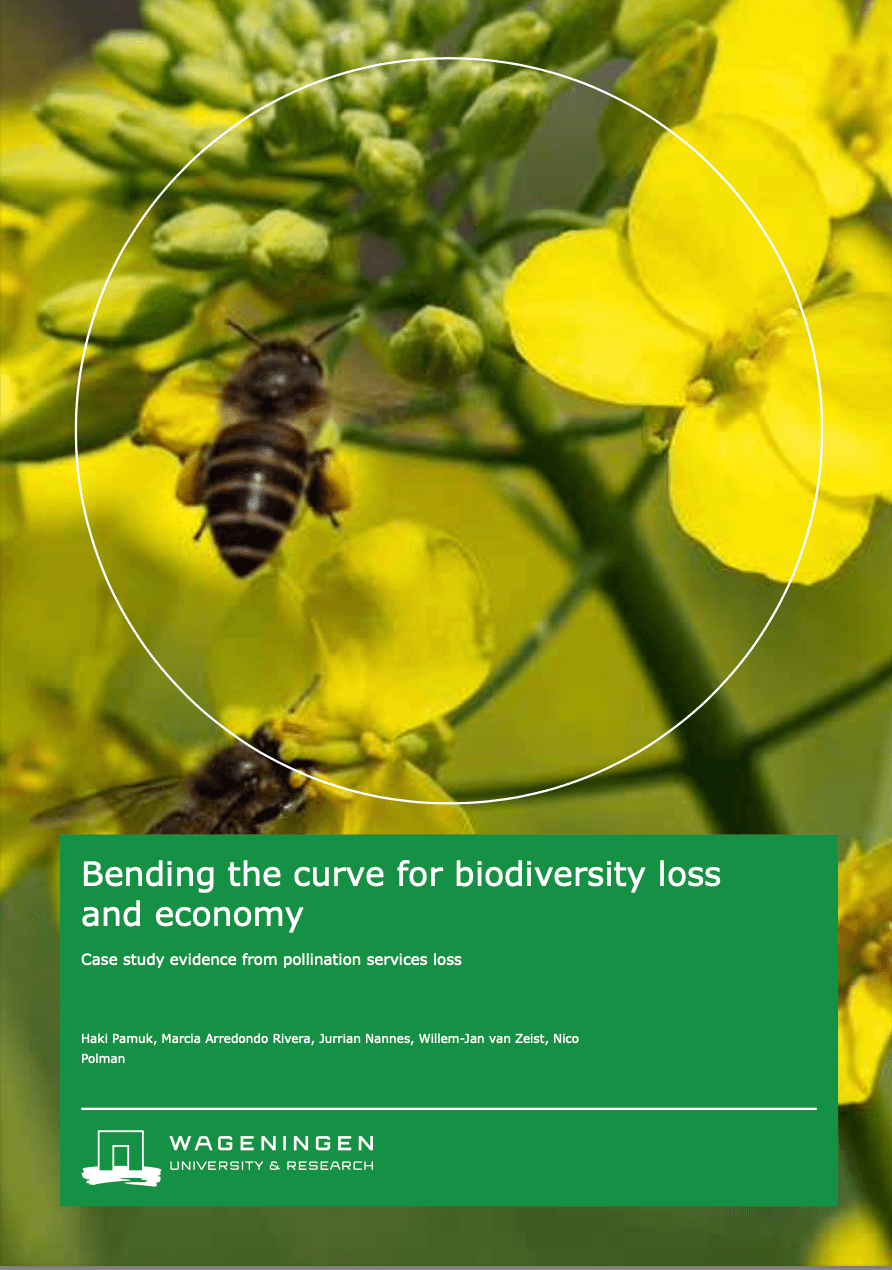 Bending the curve for biodiversity loss and economy

Case study evidence from pollination services loss

Haki Pamuk, Marcia Arredondo Rivera, Jurrian Nannes, Willem-Jan van Zeist, Nico Polman

WAGENINGEN
UNIVERSITY & RESEARCH